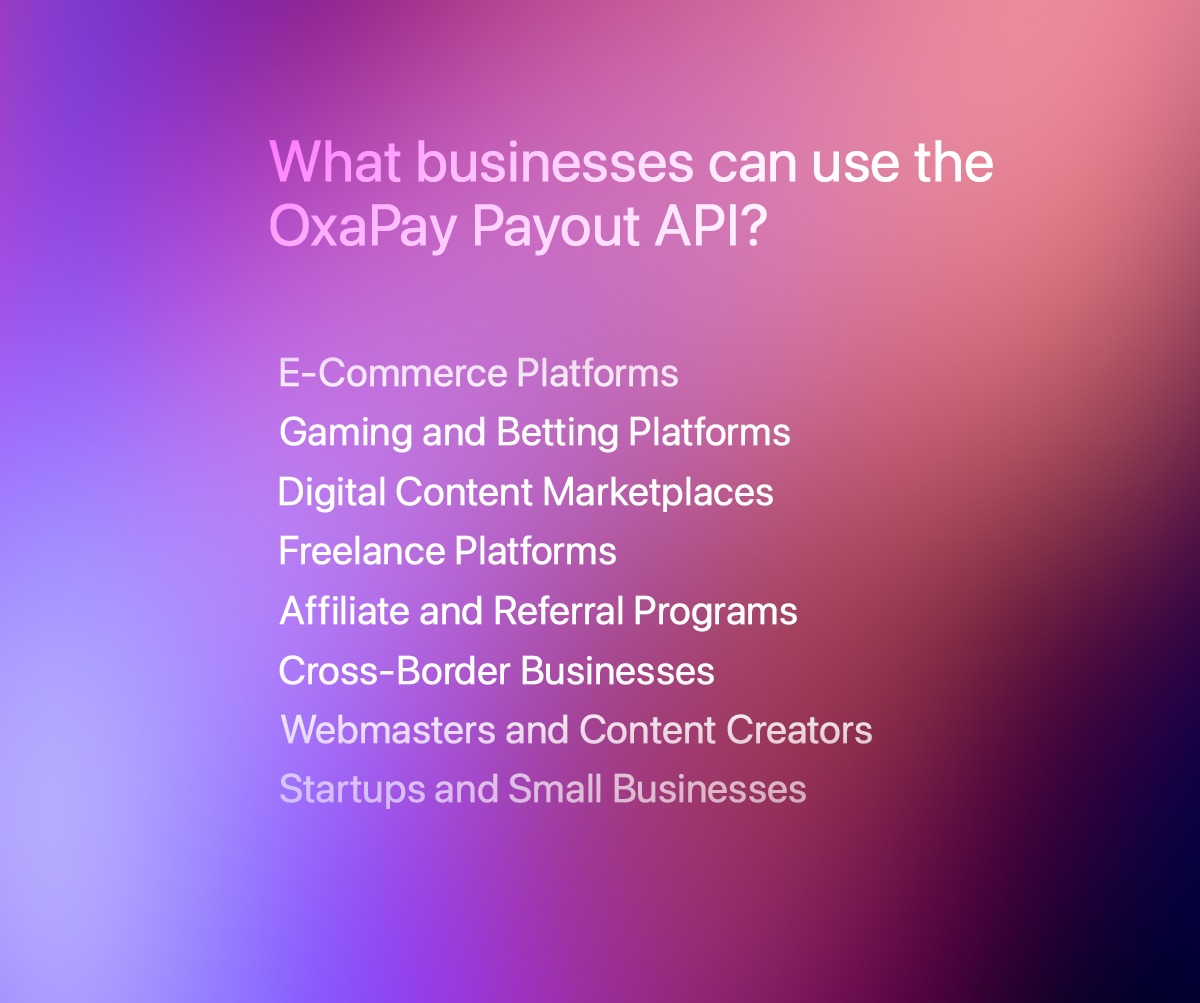 What businesses can use the OxaPay Payout API?

E-Commerce Platforms
Gaming and Betting Platforms
Digital Content Marketplaces
Freelance Platforms
Affiliate and Referral Programs
Cross-Border Businesses
Webmasters and Content Creators
Startups and Small Businesses